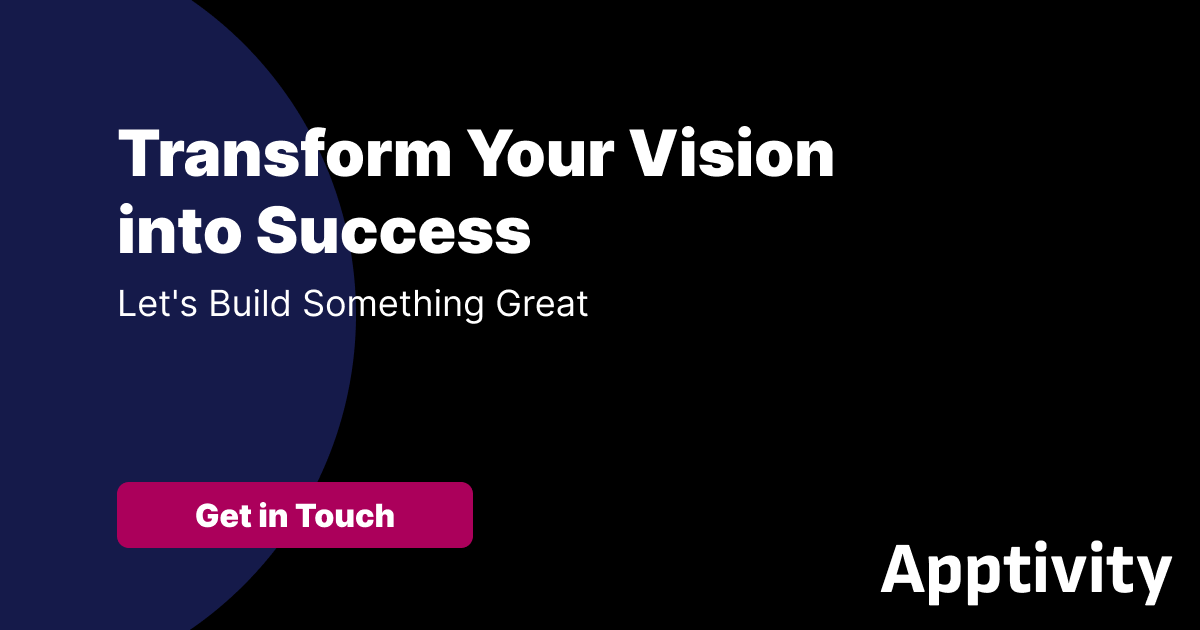 Transform Your Vision into Success

Let's Build Something Great

Get in Touch

Apptivity